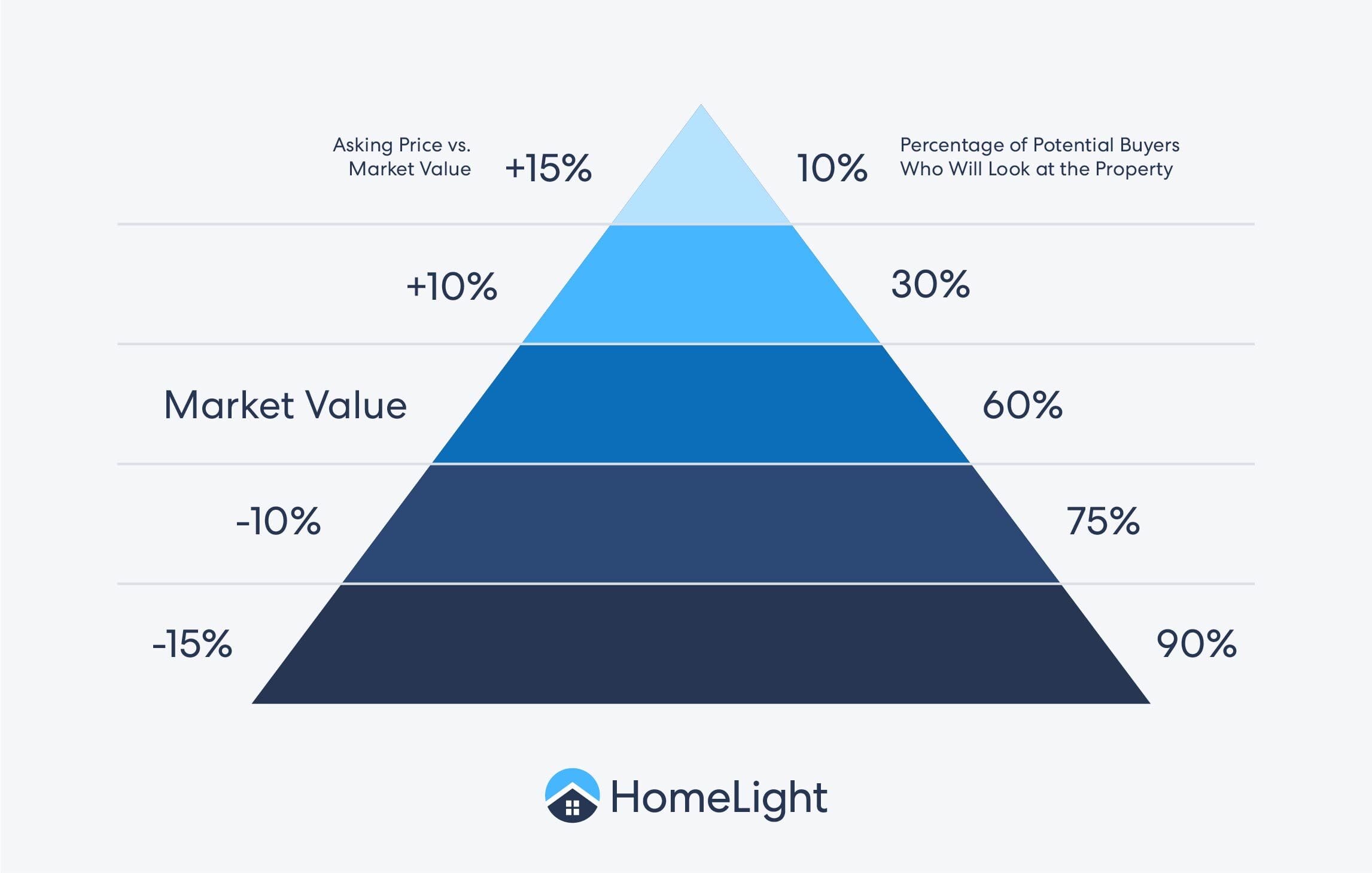 Asking Price vs. Market Value

+15%

10%

Percentage of Potential Buyers Who Will Look at the Property

+10%

30%

Market Value

60%

-10%

75%

-15%

90%

HomeLight